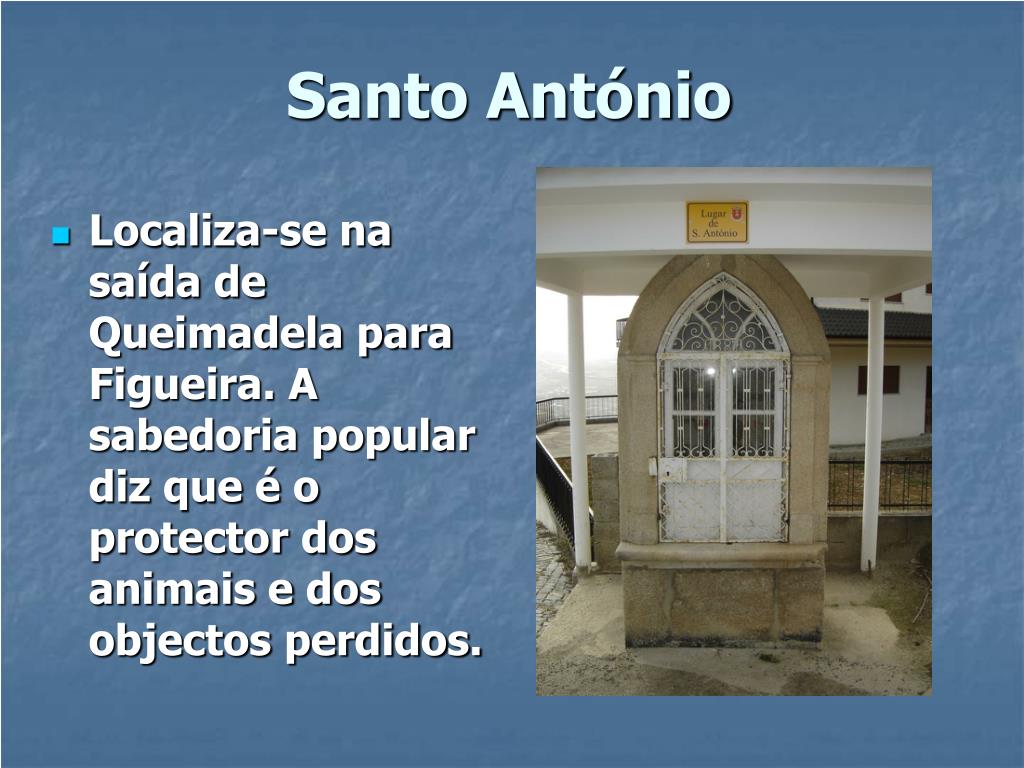 Santo António

Localiza-se na saída de Queimadela para Figueira. A sabedoria popular diz que é o protector dos animais e dos objectos perdidos.

Lugar de S. António